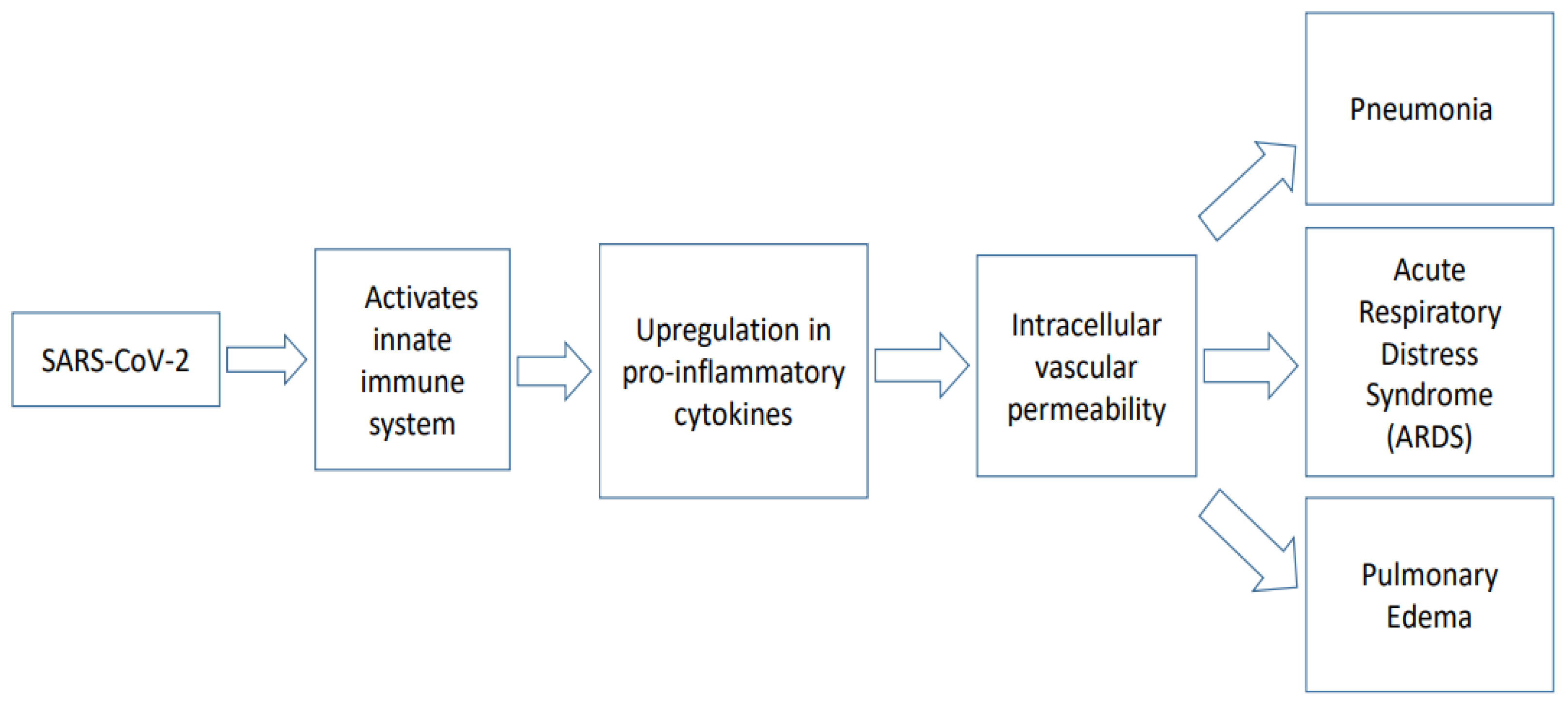 SARS-CoV-2

Activates innate immune system

Upregulation in pro-inflammatory cytokines

Intracellular vascular permeability

Pneumonia

Acute Respiratory Distress Syndrome (ARDS)

Pulmonary Edema